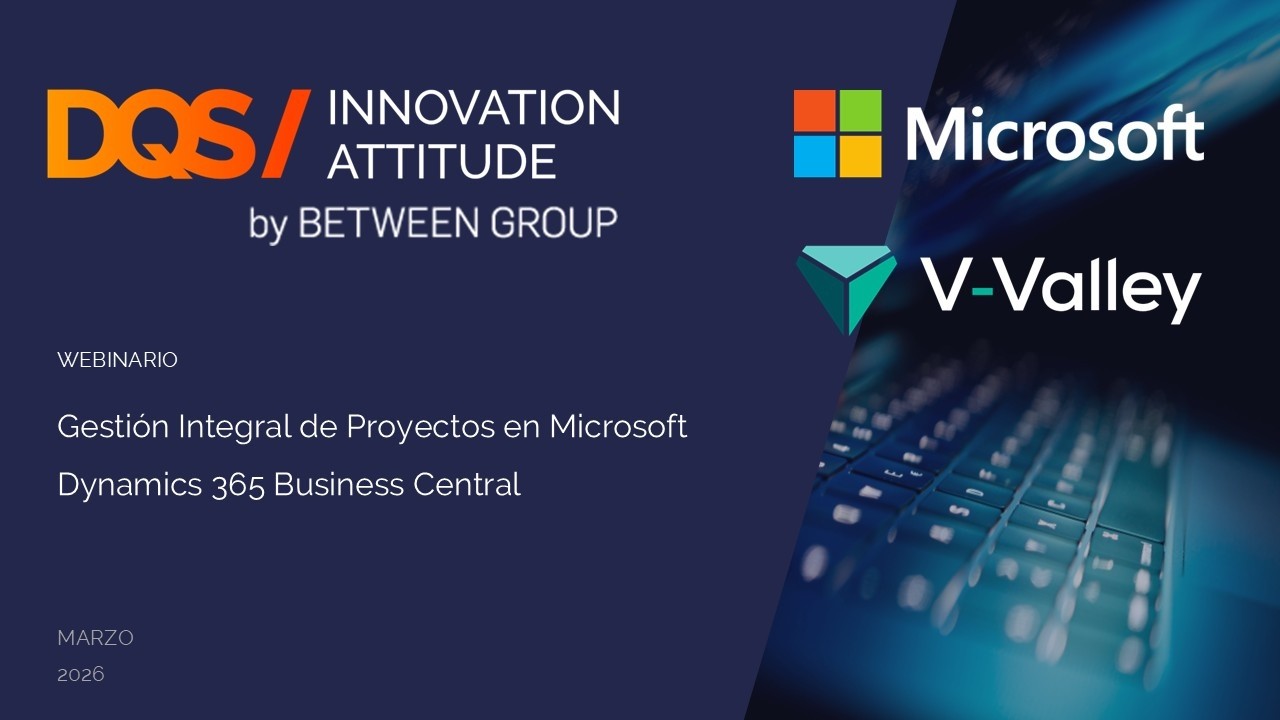 DQS/ INNOVATION ATTITUDE
by BETWEEN GROUP

Microsoft

V-Valley

WEBINARIO

Gestión Integral de Proyectos en Microsoft Dynamics 365 Business Central

MARZO
2026